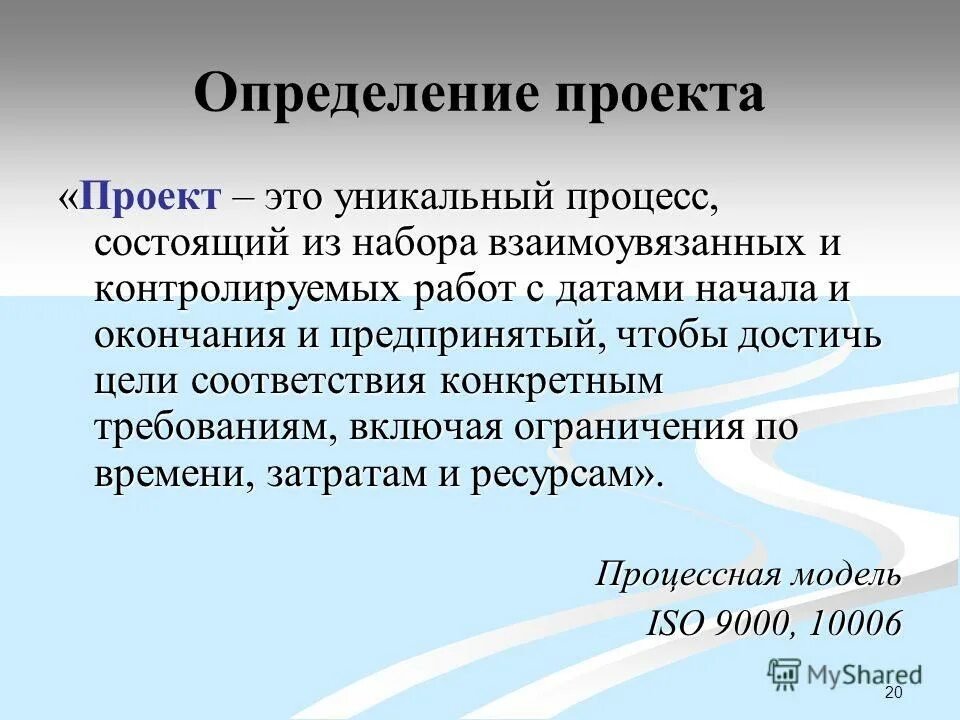 Определение проекта

«Проект – это уникальный процесс, состоящий из набора взаимоувязанных и контролируемых работ с датами начала и окончания и предпринятый, чтобы достичь цели соответствия конкретным требованиям, включая ограничения по времени, затратам и ресурсам».

Процессная модель
ISO 9000, 10006

MyShared
20